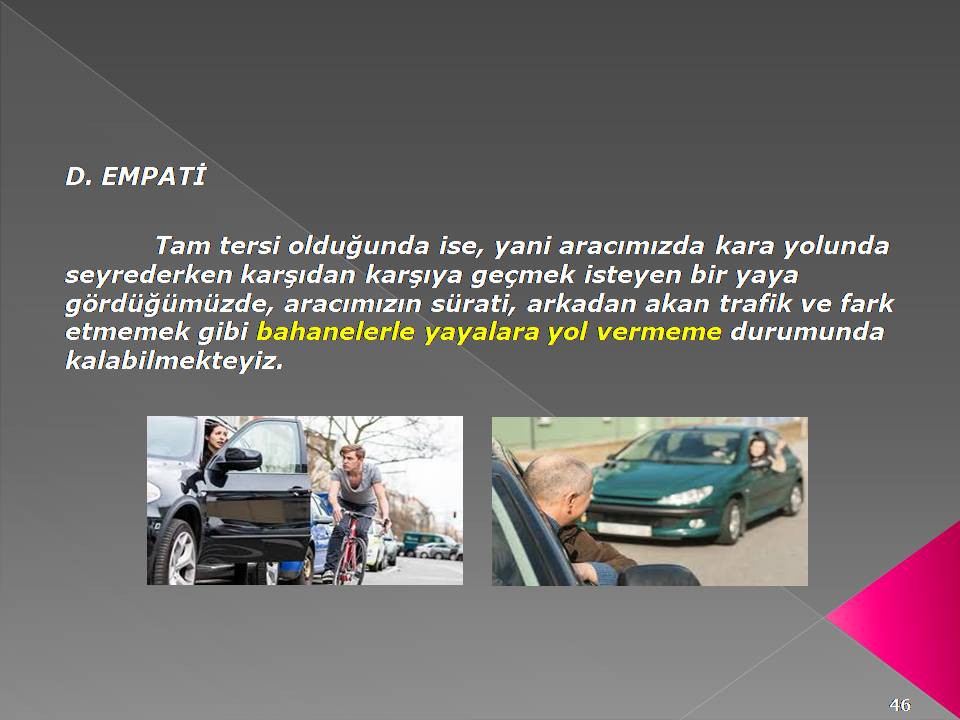 D. EMPATİ

Tam tersi olduğunda ise, yani aracımızda kara yolunda seyrederken karşıdan karşıya geçmek isteyen bir yaya gördüğümüzde, aracımızın sürati, arkadan akan trafik ve fark etmemek gibi bahanelerle yayalara yol vermeme durumunda kalabilmekteyiz.

46